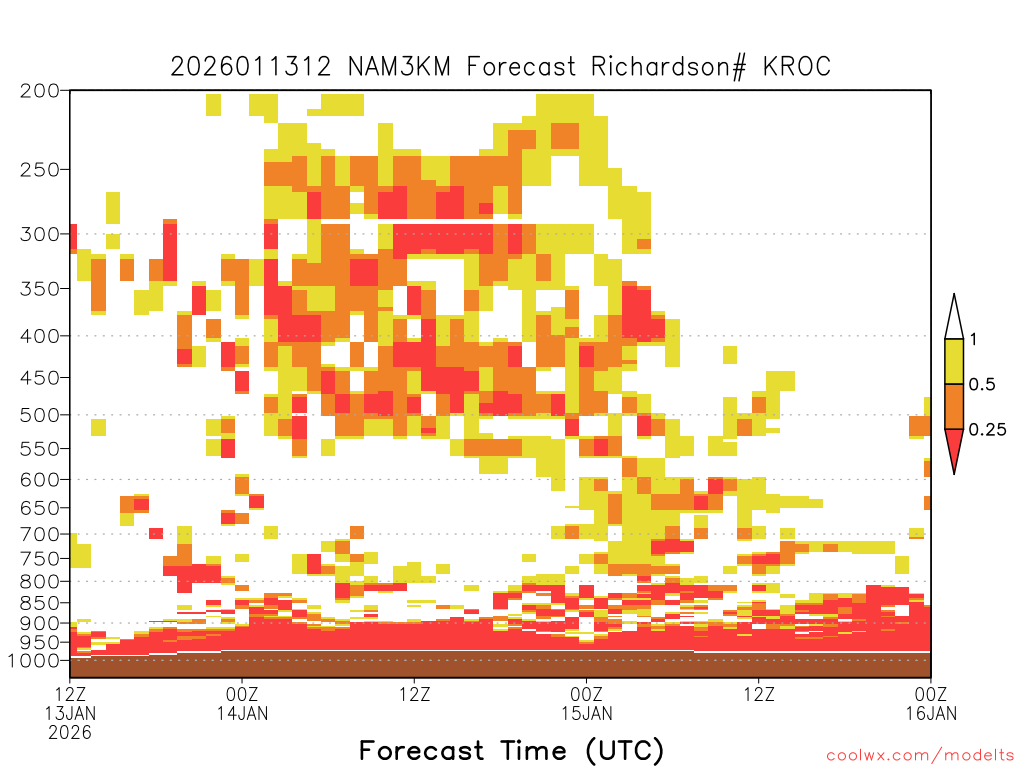 2026011312 NAM3KM Forecast Richardson# KROC

200
250
300
350
400
450
500
550
600
650
700
750
800
850
900
950
1000

1
0.5
0.25

12Z 13JAN 2026
00Z 14JAN
12Z
00Z 15JAN
12Z
00Z 16JAN

Forecast Time (UTC)

coolwx.com/modelts